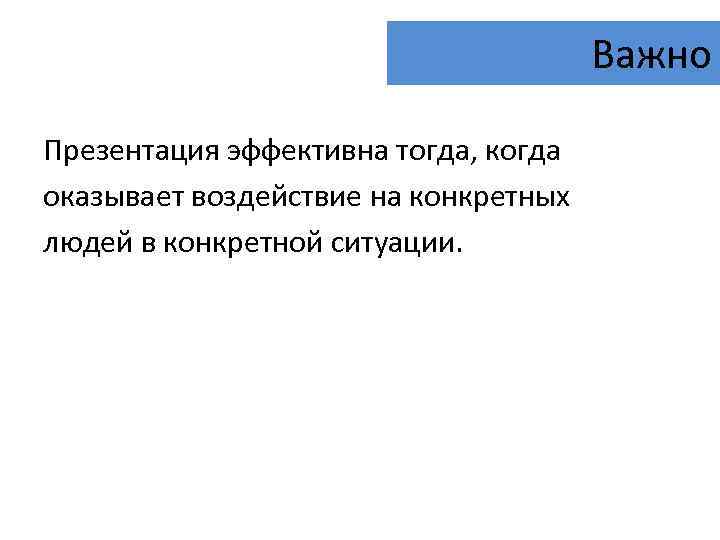 Важно

Презентация эффективна тогда, когда оказывает воздействие на конкретных людей в конкретной ситуации.